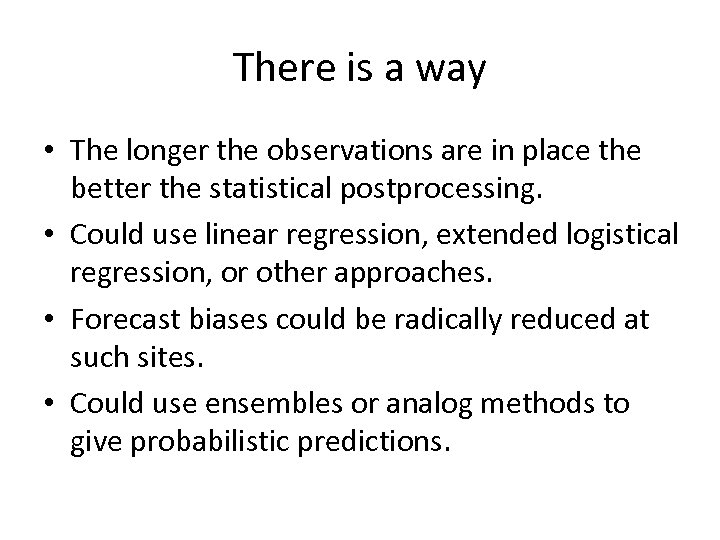 There is a way

• The longer the observations are in place the better the statistical postprocessing.
• Could use linear regression, extended logistical regression, or other approaches.
• Forecast biases could be radically reduced at such sites.
• Could use ensembles or analog methods to give probabilistic predictions.